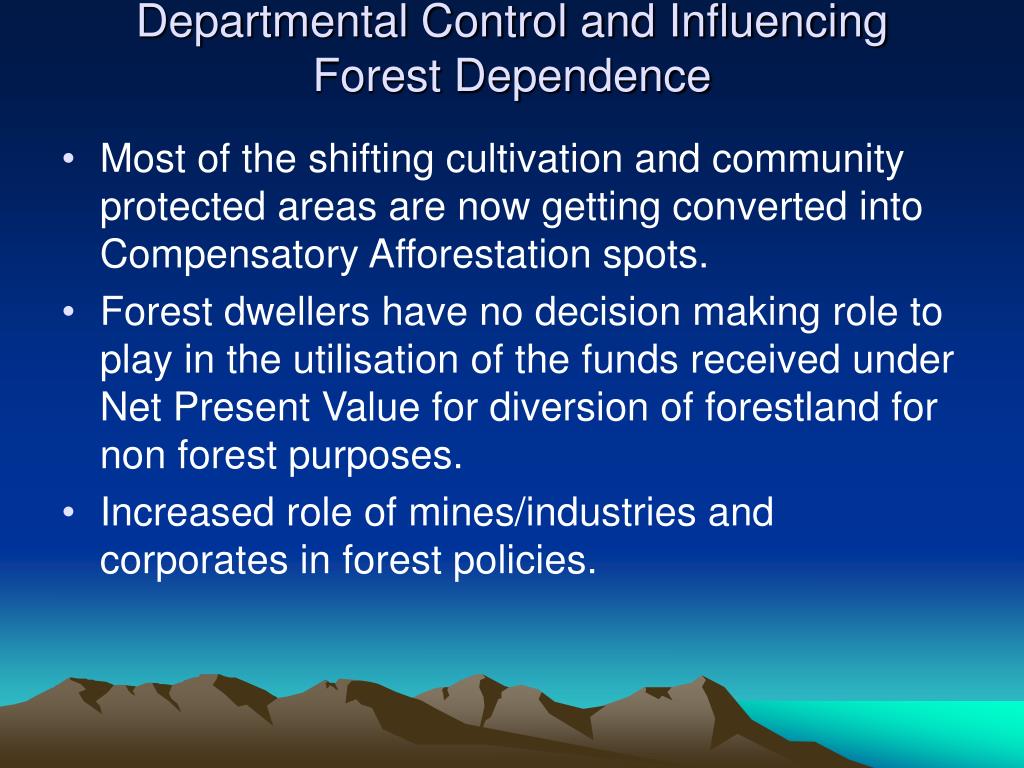 Departmental Control and Influencing Forest Dependence

• Most of the shifting cultivation and community protected areas are now getting converted into Compensatory Afforestation spots.
• Forest dwellers have no decision making role to play in the utilisation of the funds received under Net Present Value for diversion of forestland for non forest purposes.
• Increased role of mines/industries and corporates in forest policies.